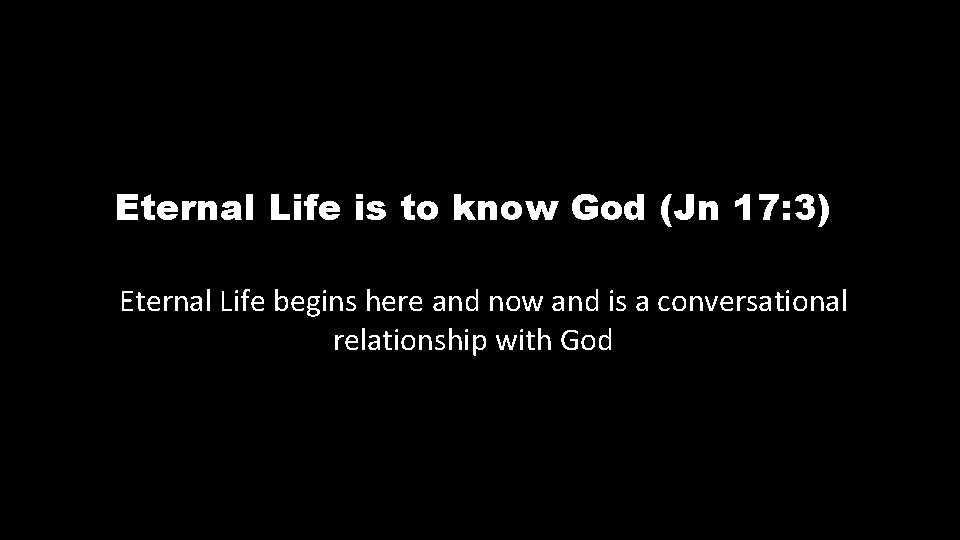 Eternal Life is to know God (Jn 17:3)

Eternal Life begins here and now and is a conversational relationship with God